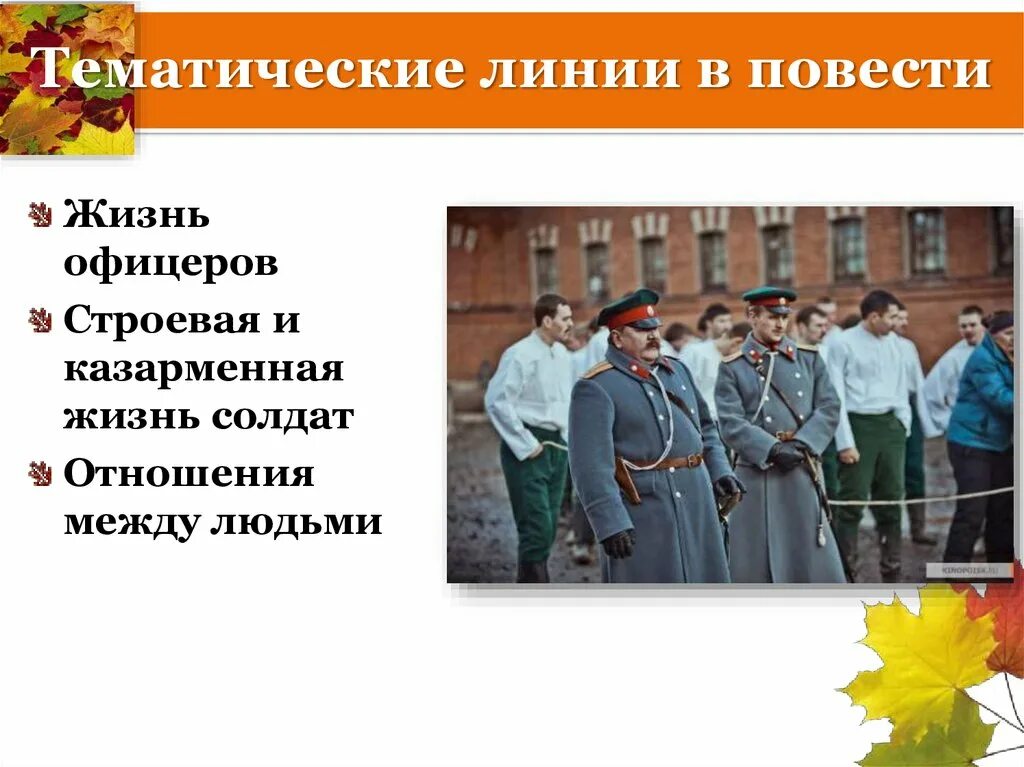 Тематические линии в повести

Жизнь офицеров

Строевая и казарменная жизнь солдат

Отношения между людьми

KINOPOISK.RU